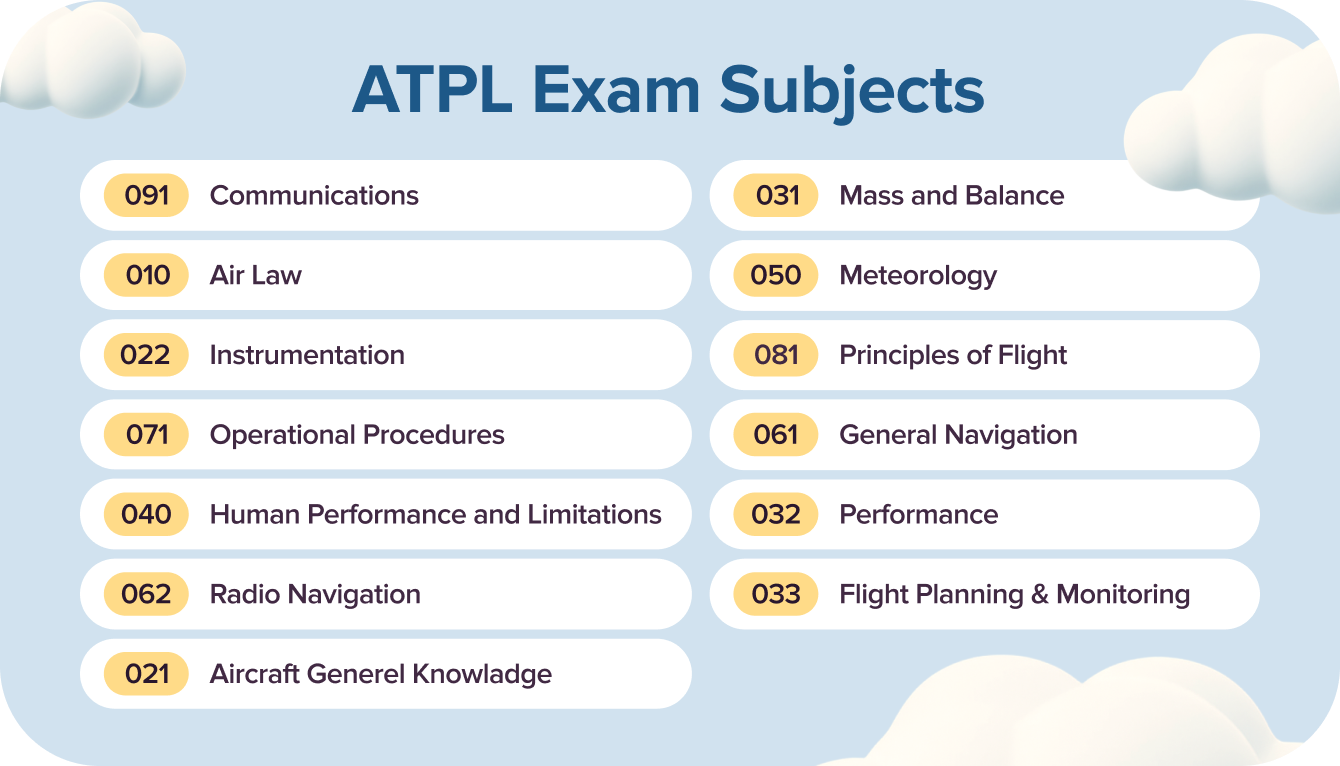 ATPL Exam Subjects

091 Communications
010 Air Law
022 Instrumentation
071 Operational Procedures
040 Human Performance and Limitations
062 Radio Navigation
021 Aircraft Generel Knowladge

031 Mass and Balance
050 Meteorology
081 Principles of Flight
061 General Navigation
032 Performance
033 Flight Planning & Monitoring